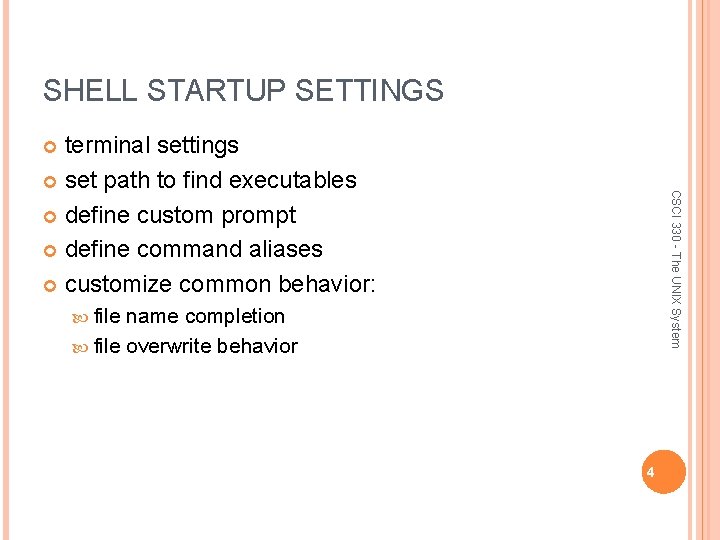 SHELL STARTUP SETTINGS

terminal settings
set path to find executables
define custom prompt
define command aliases
customize common behavior:
file name completion
file overwrite behavior

CSCI 330 - The UNIX System

4